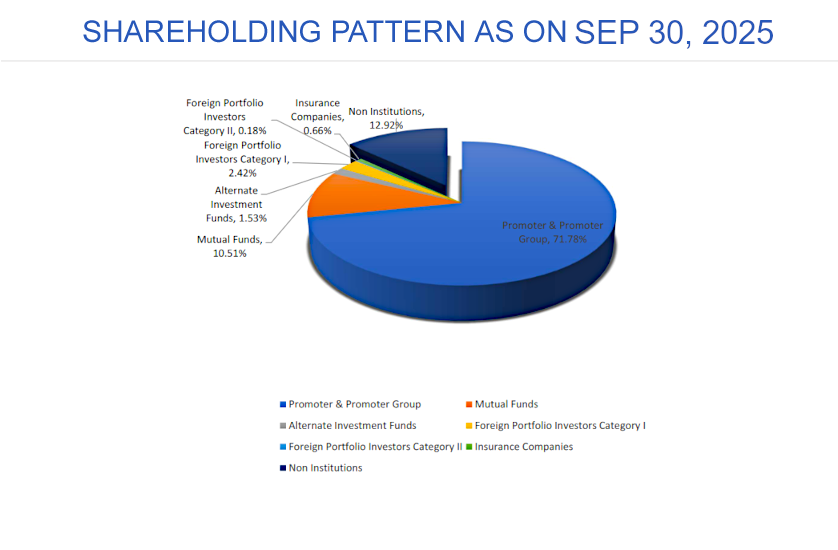 SHAREHOLDING PATTERN AS ON SEP 30, 2025

Foreign Portfolio Investors Category II, 0.18%

Insurance Companies, 0.66%

Non Institutions, 12.92%

Foreign Portfolio Investors Category I, 2.42%

Alternate Investment Funds, 1.53%

Mutual Funds, 10.51%

Promoter & Promoter Group, 71.78%

Promoter & Promoter Group
Mutual Funds
Alternate Investment Funds
Foreign Portfolio Investors Category I
Foreign Portfolio Investors Category II
Insurance Companies
Non Institutions